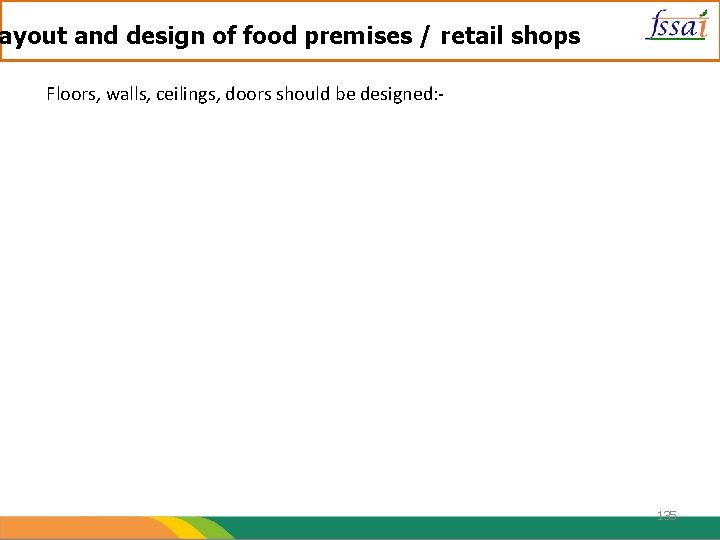 ayout and design of food premises / retail shops

fssai

Floors, walls, ceilings, doors should be designed:-

135